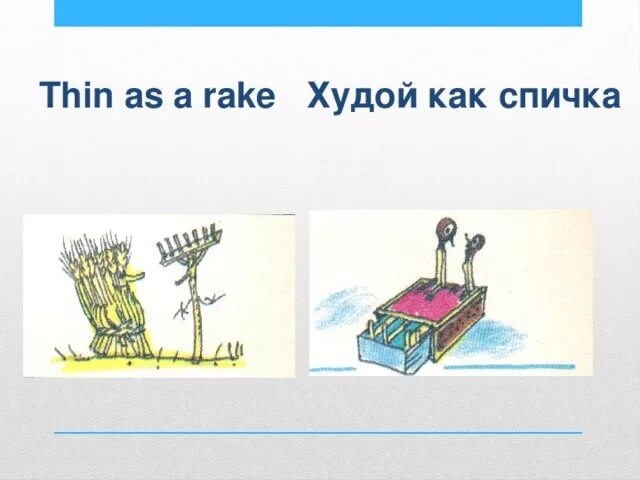 Thin as a rake Худой как спичка